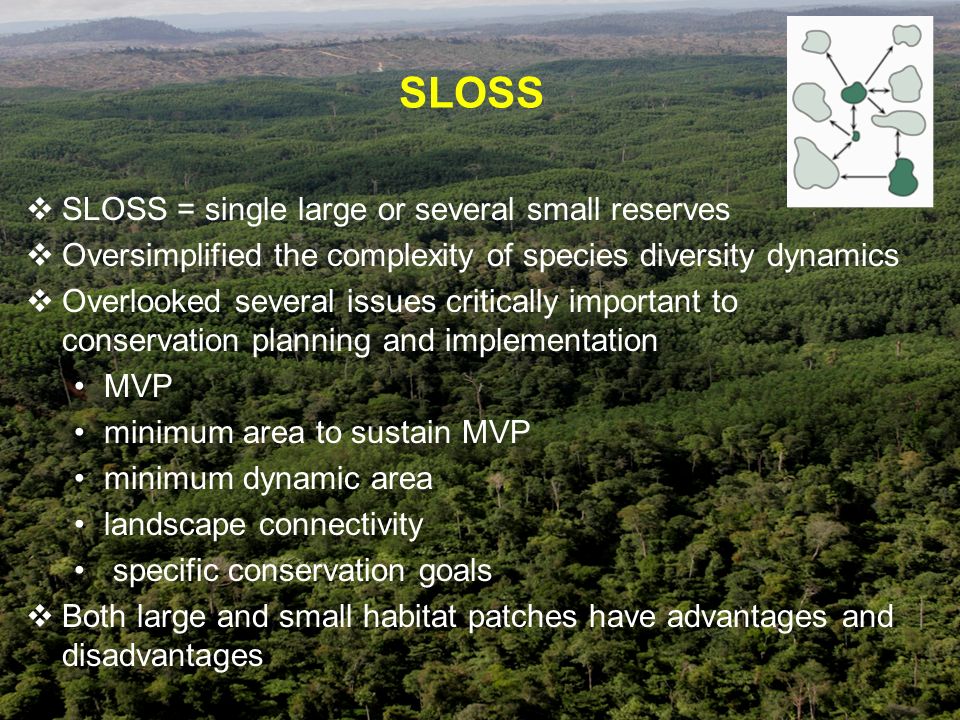 SLOSS

❖ SLOSS = single large or several small reserves
❖ Oversimplified the complexity of species diversity dynamics
❖ Overlooked several issues critically important to conservation planning and implementation
• MVP
• minimum area to sustain MVP
• minimum dynamic area
• landscape connectivity
• specific conservation goals
❖ Both large and small habitat patches have advantages and disadvantages